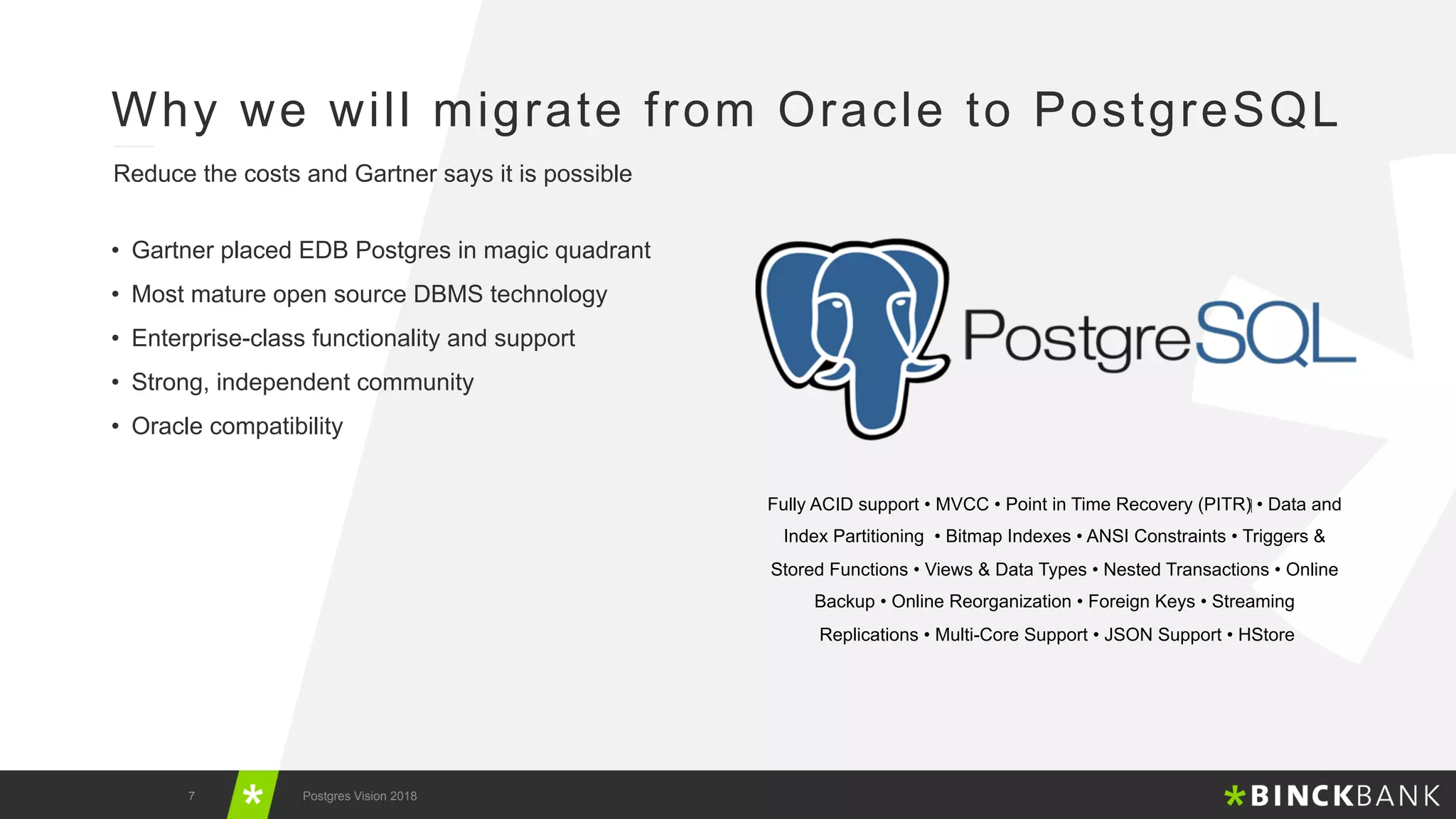 Why we will migrate from Oracle to PostgreSQL

Reduce the costs and Gartner says it is possible

• Gartner placed EDB Postgres in magic quadrant
• Most mature open source DBMS technology
• Enterprise-class functionality and support
• Strong, independent community
• Oracle compatibility

PostgreSQL

Fully ACID support • MVCC • Point in Time Recovery (PITR) • Data and Index Partitioning • Bitmap Indexes • ANSI Constraints • Triggers & Stored Functions • Views & Data Types • Nested Transactions • Online Backup • Online Reorganization • Foreign Keys • Streaming Replications • Multi-Core Support • JSON Support • HStore

7

Postgres Vision 2018

BINCKBANK